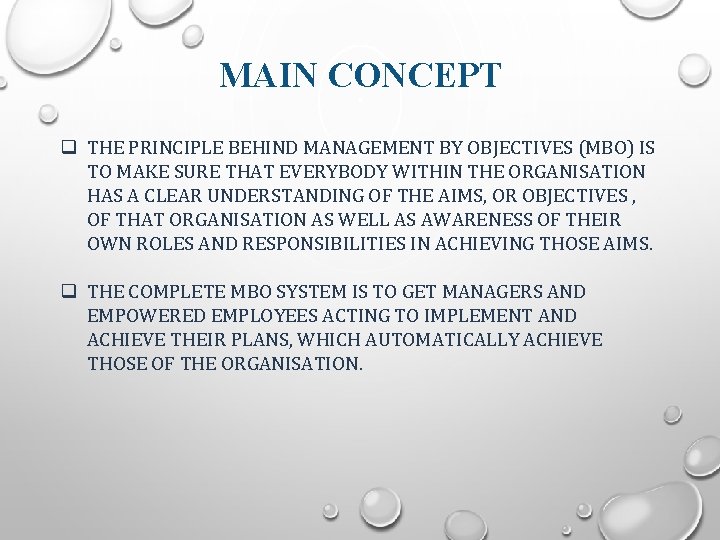 MAIN CONCEPT

❑ THE PRINCIPLE BEHIND MANAGEMENT BY OBJECTIVES (MBO) IS TO MAKE SURE THAT EVERYBODY WITHIN THE ORGANISATION HAS A CLEAR UNDERSTANDING OF THE AIMS, OR OBJECTIVES , OF THAT ORGANISATION AS WELL AS AWARENESS OF THEIR OWN ROLES AND RESPONSIBILITIES IN ACHIEVING THOSE AIMS.

❑ THE COMPLETE MBO SYSTEM IS TO GET MANAGERS AND EMPOWERED EMPLOYEES ACTING TO IMPLEMENT AND ACHIEVE THEIR PLANS, WHICH AUTOMATICALLY ACHIEVE THOSE OF THE ORGANISATION.